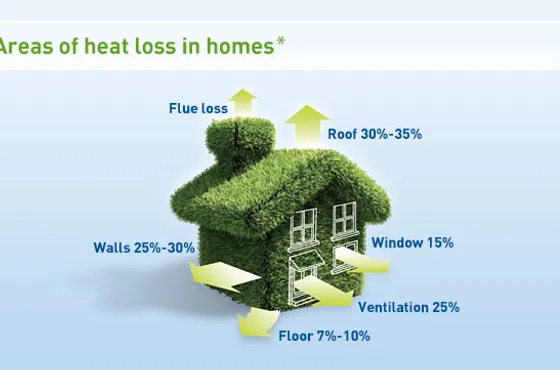 Areas of heat loss in homes*

Flue loss

Roof 30%-35%

Walls 25%-30%

Window 15%

Ventilation 25%

Floor 7%-10%